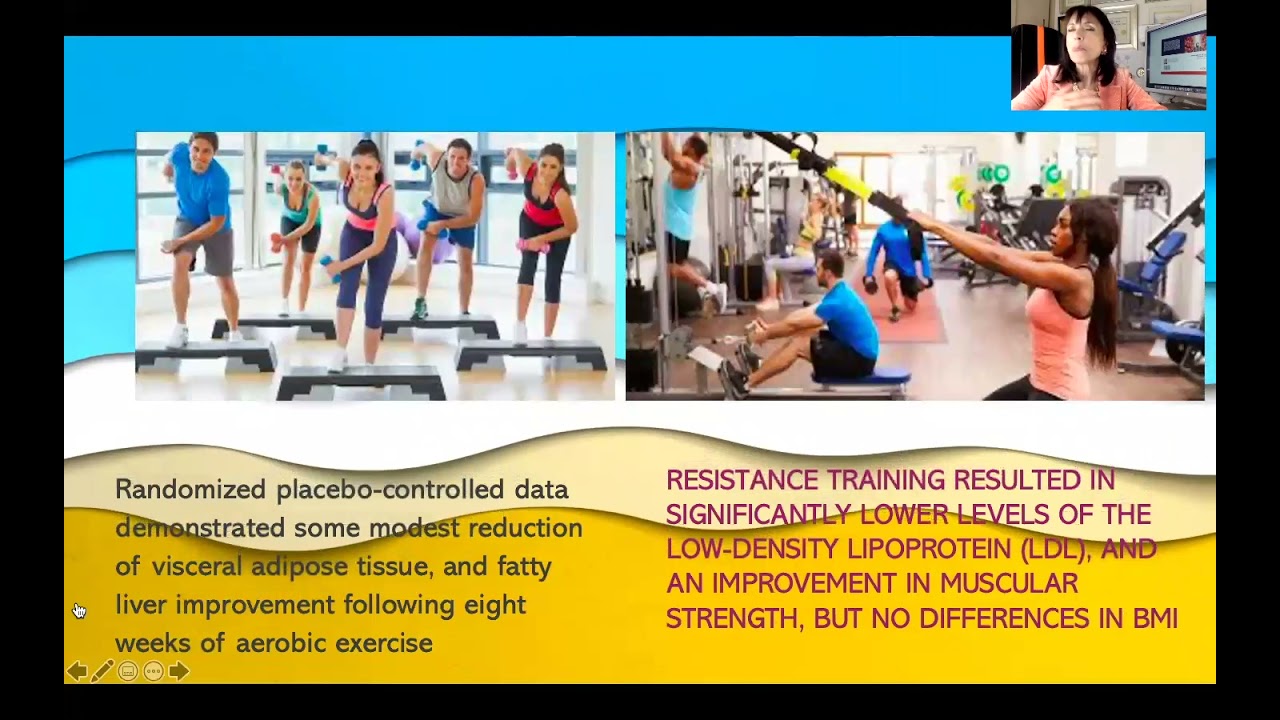 Randomized placebo-controlled data demonstrated some modest reduction of visceral adipose tissue, and fatty liver improvement following eight weeks of aerobic exercise

RESISTANCE TRAINING RESULTED IN SIGNIFICANTLY LOWER LEVELS OF THE LOW-DENSITY LIPOPROTEIN (LDL), AND AN IMPROVEMENT IN MUSCULAR STRENGTH, BUT NO DIFFERENCES IN BMI